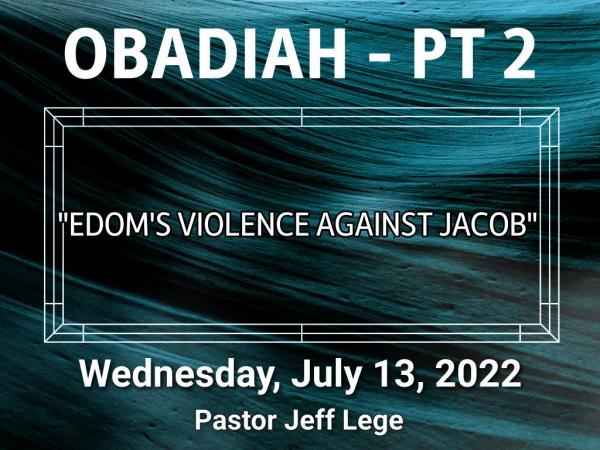 OBADIAH - PT 2

"EDOM'S VIOLENCE AGAINST JACOB"

Wednesday, July 13, 2022

Pastor Jeff Lege